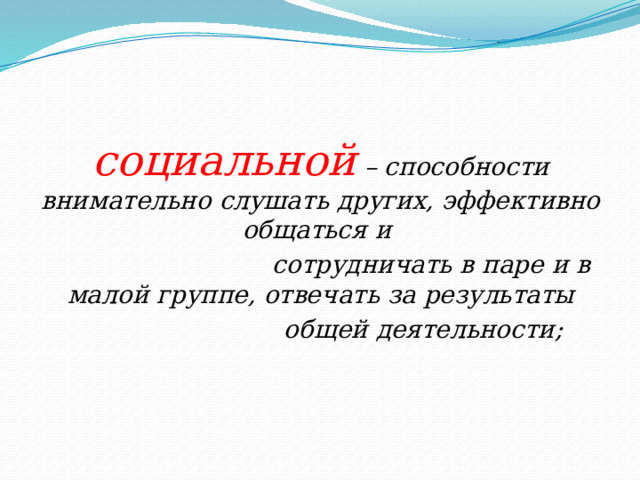 социальной – способности внимательно слушать других, эффективно общаться и сотрудничать в паре и в малой группе, отвечать за результаты общей деятельности;